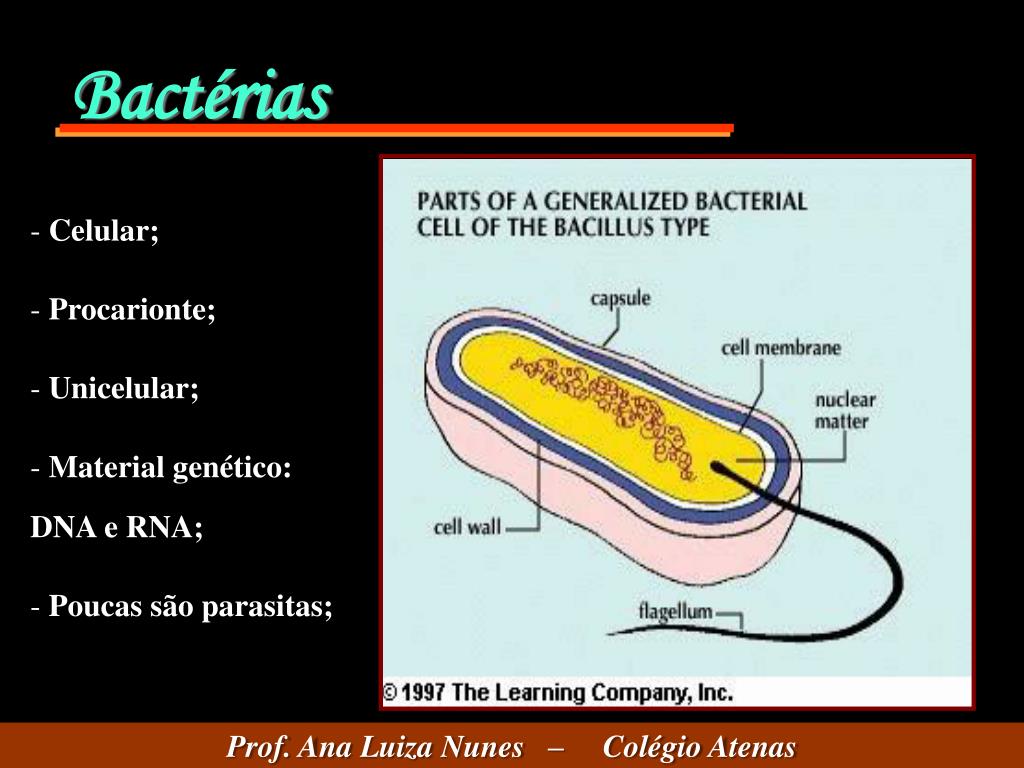 Bactérias

- Celular;

- Procarionte;

- Unicelular;

- Material genético:
DNA e RNA;

- Poucas são parasitas;

PARTS OF A GENERALIZED BACTERIAL CELL OF THE BACILLUS TYPE

capsule

cell membrane

nuclear matter

cell wall

flagellum

© 1997 The Learning Company, Inc.

Prof. Ana Luiza Nunes – Colégio Atenas